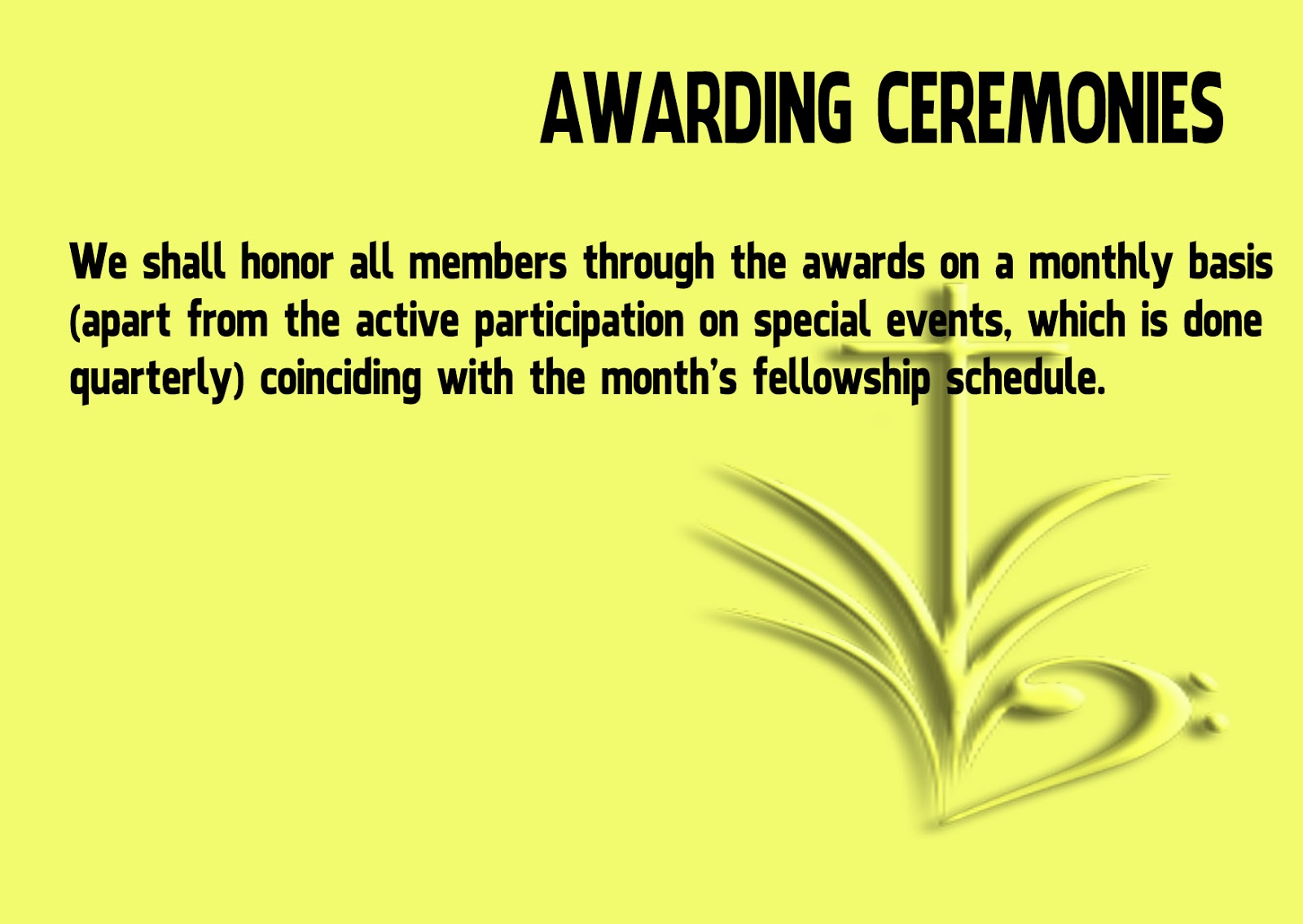 AWARDING CEREMONIES

We shall honor all members through the awards on a monthly basis (apart from the active participation on special events, which is done quarterly) coinciding with the month's fellowship schedule.